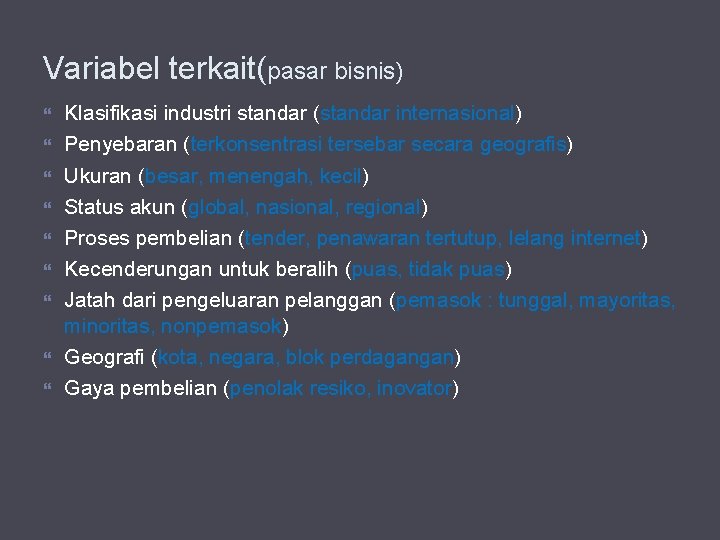 Variabel terkait(pasar bisnis)

Klasifikasi industri standar (standar internasional)
Penyebaran (terkonsentrasi tersebar secara geografis)
Ukuran (besar, menengah, kecil)
Status akun (global, nasional, regional)
Proses pembelian (tender, penawaran tertutup, lelang internet)
Kecenderungan untuk beralih (puas, tidak puas)
Jatah dari pengeluaran pelanggan (pemasok : tunggal, mayoritas, minoritas, nonpemasok)
Geografi (kota, negara, blok perdagangan)
Gaya pembelian (penolak resiko, inovator)